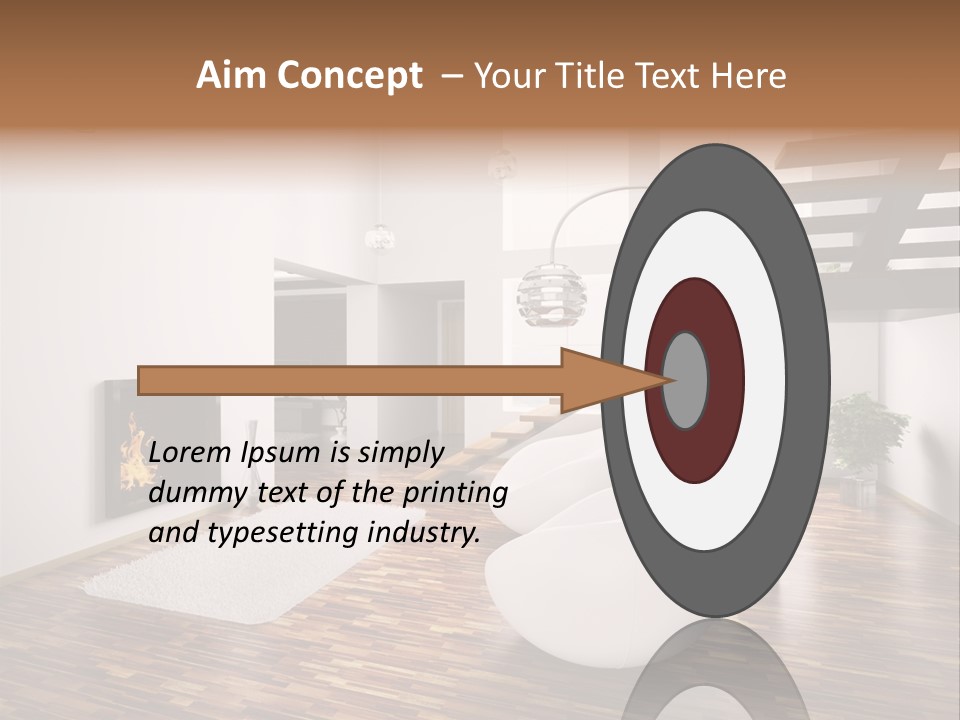 Aim Concept – Your Title Text Here

Lorem Ipsum is simply dummy text of the printing and typesetting industry.